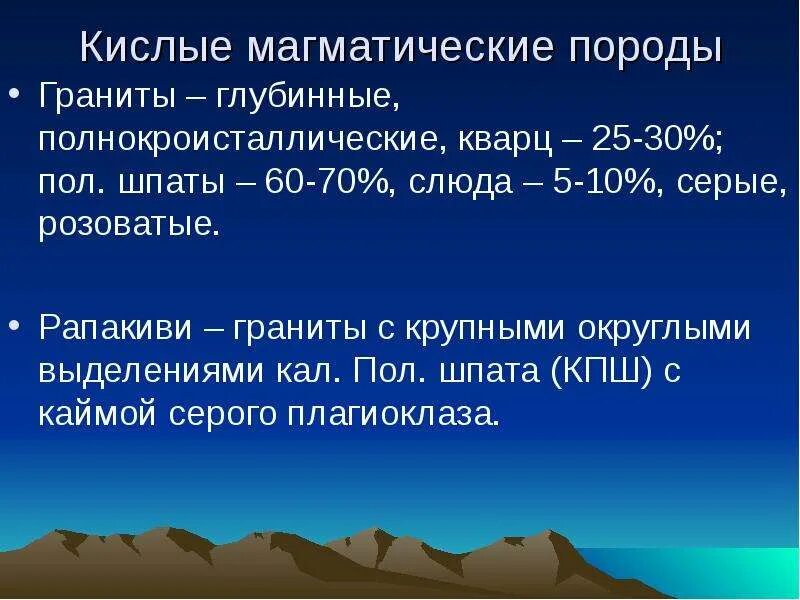 Кислые магматические породы

• Граниты – глубинные, полнокроисталлические, кварц – 25-30%; пол. шпаты – 60-70%, слюда – 5-10%, серые, розоватые.

• Рапакиви – граниты с крупными округлыми выделениями кал. Пол. шпата (КПШ) с каймой серого плагиоклаза.